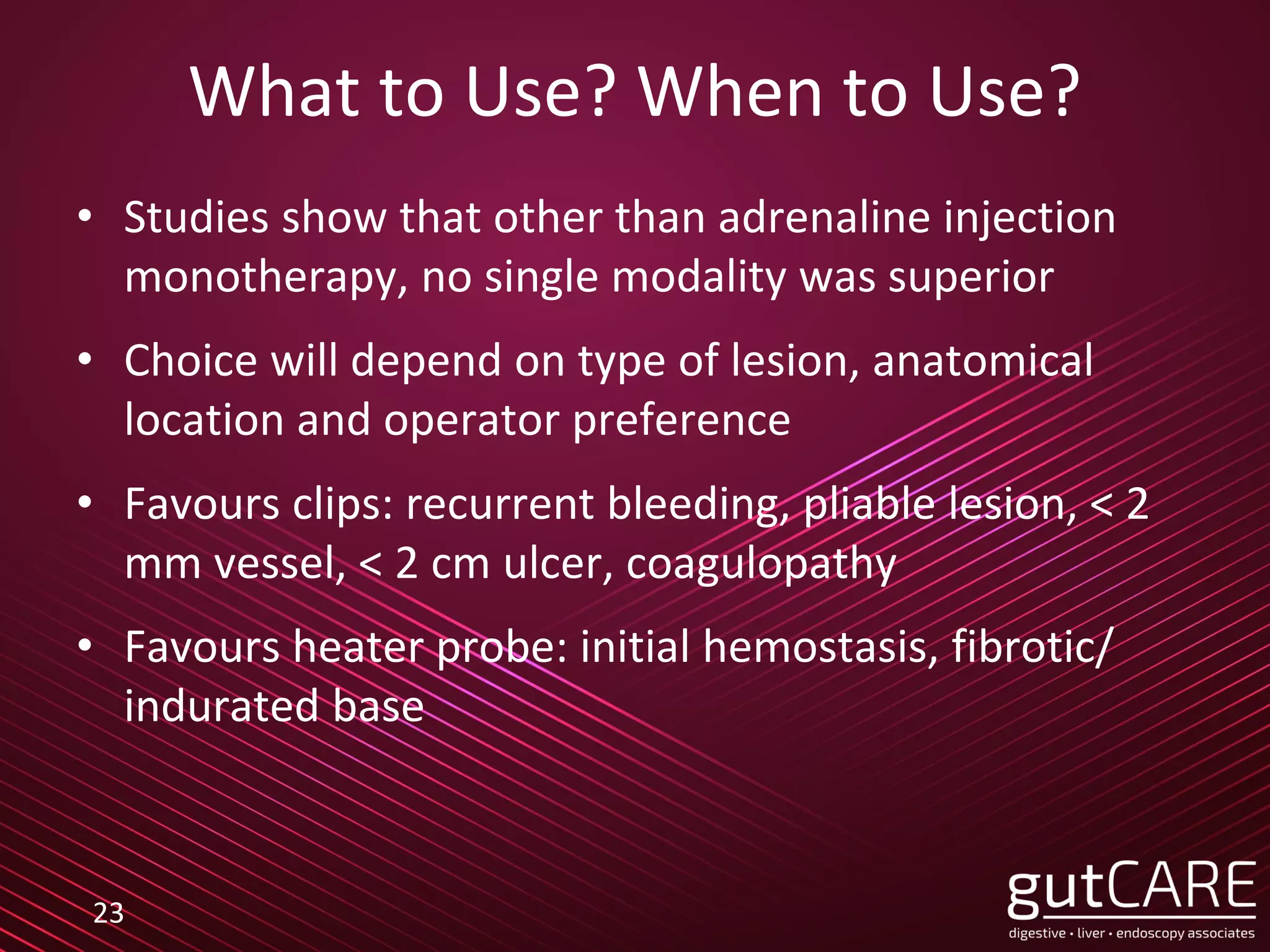 What to Use? When to Use?

• Studies show that other than adrenaline injection monotherapy, no single modality was superior

• Choice will depend on type of lesion, anatomical location and operator preference

• Favours clips: recurrent bleeding, pliable lesion, < 2 mm vessel, < 2 cm ulcer, coagulopathy

• Favours heater probe: initial hemostasis, fibrotic/ indurated base

23

gutCARE
digestive • liver • endoscopy associates